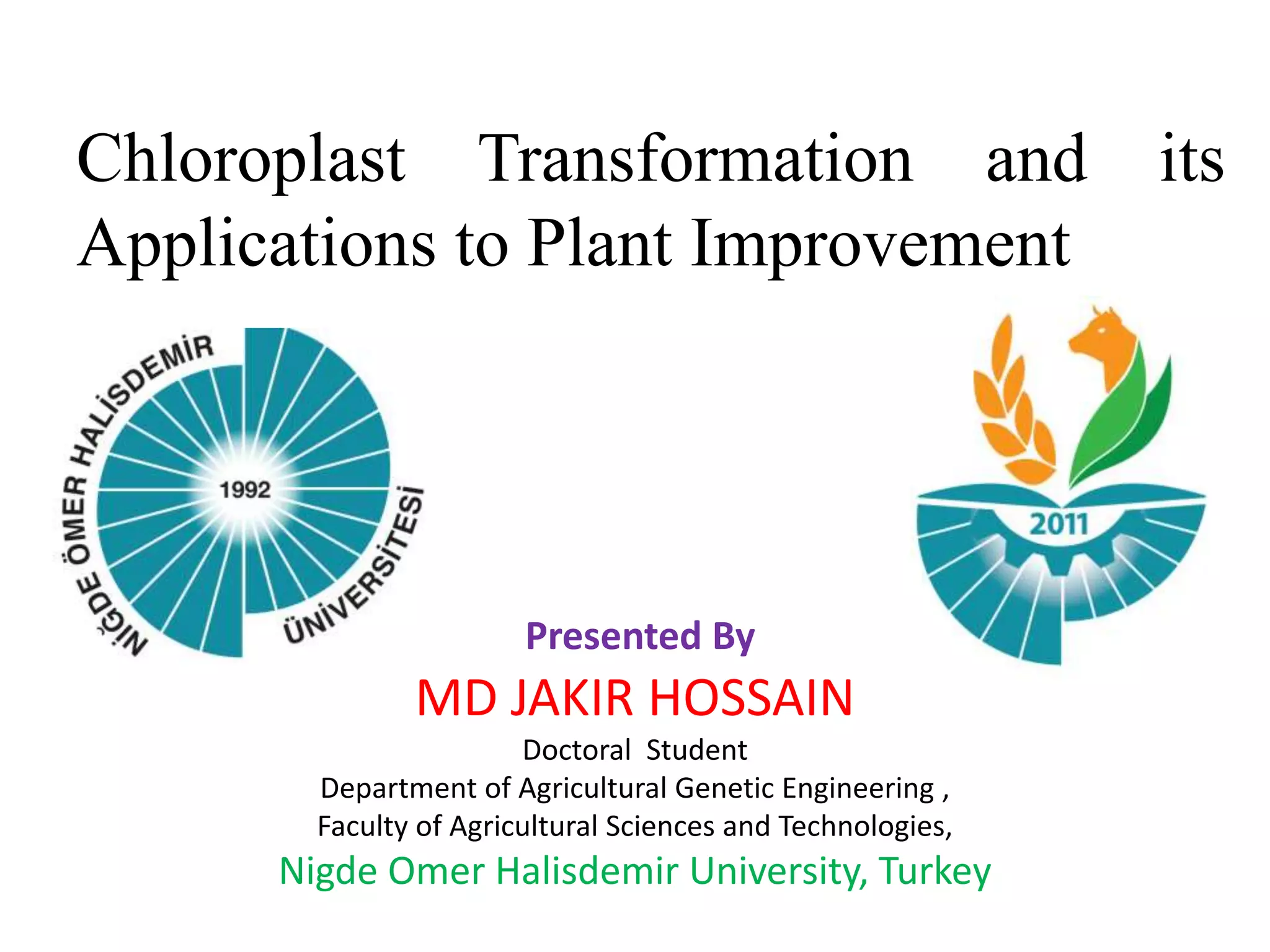 Chloroplast Transformation and its Applications to Plant Improvement

NİĞDE ÖMER HALİSDEMİR ÜNİVERSİTESİ
1992

2011

Presented By

MD JAKIR HOSSAIN

Doctoral Student
Department of Agricultural Genetic Engineering ,
Faculty of Agricultural Sciences and Technologies,

Nigde Omer Halisdemir University, Turkey